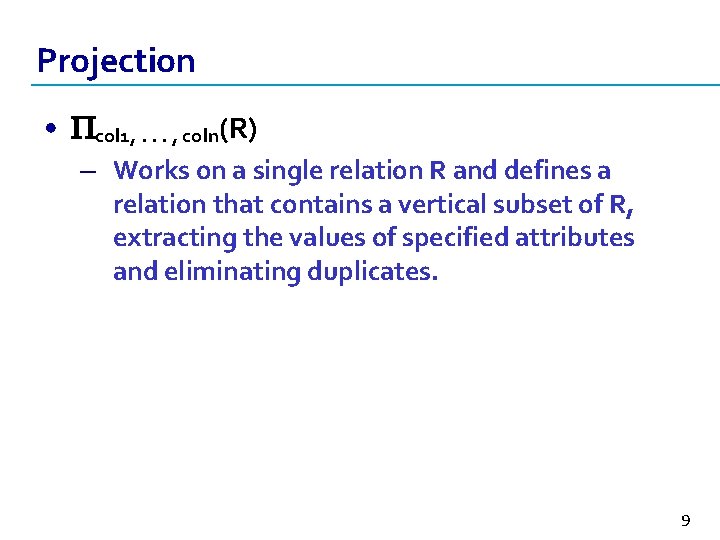 Projection

• $\Pi_{col1, \ldots, coln}(R)$

– Works on a single relation R and defines a relation that contains a vertical subset of R, extracting the values of specified attributes and eliminating duplicates.

9